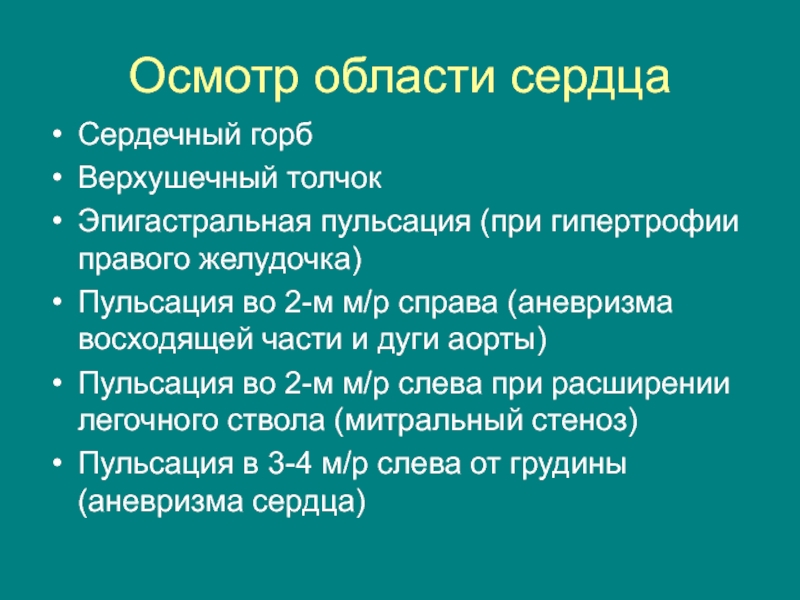 Осмотр области сердца

• Сердечный горб
• Верхушечный толчок
• Эпигастральная пульсация (при гипертрофии правого желудочка)
• Пульсация во 2-м м/р справа (аневризма восходящей части и дуги аорты)
• Пульсация во 2-м м/р слева при расширении легочного ствола (митральный стеноз)
• Пульсация в 3-4 м/р слева от грудины (аневризма сердца)